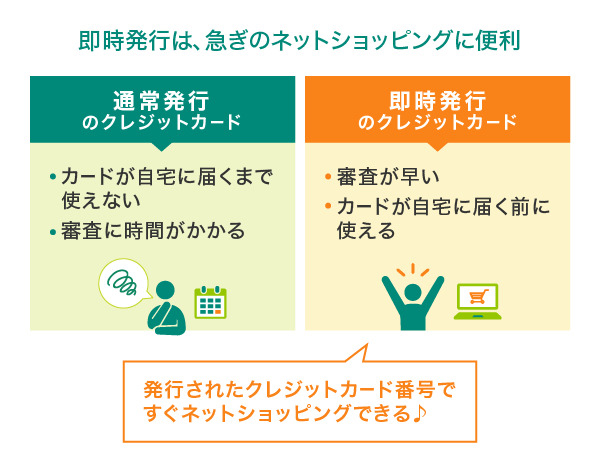 即時発行は、急ぎのネットショッピングに便利

通常発行
のクレジットカード

• カードが自宅に届くまで使えない
• 審査に時間がかかる

即時発行
のクレジットカード

• 審査が早い
• カードが自宅に届く前に使える

発行されたクレジットカード番号ですぐネットショッピングできる♪